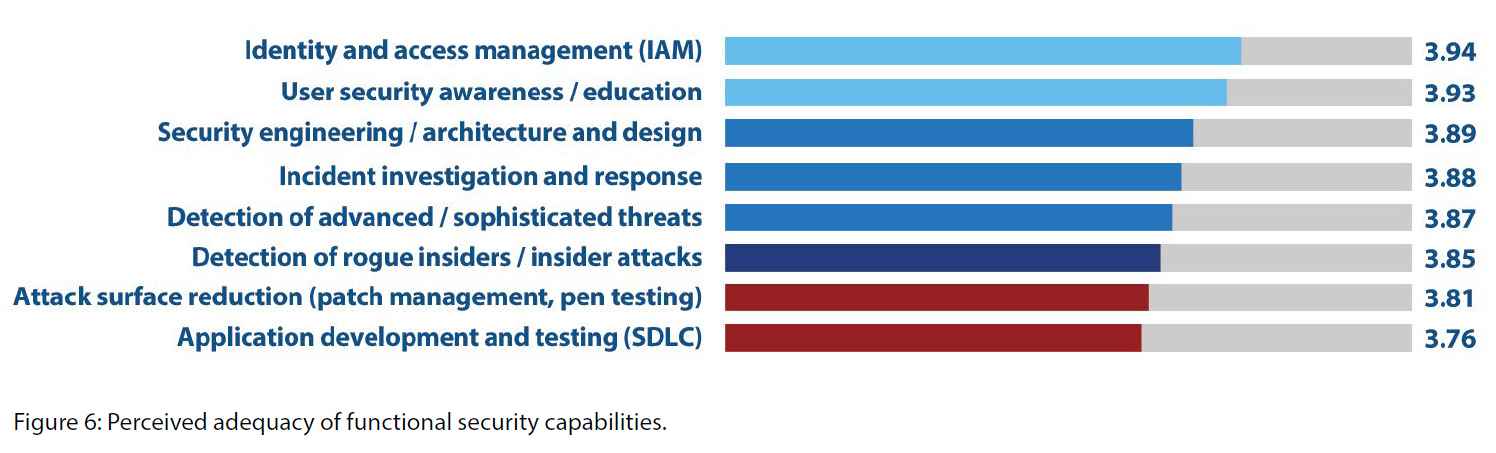 Identity and access management (IAM) 3.94
User security awareness / education 3.93
Security engineering / architecture and design 3.89
Incident investigation and response 3.88
Detection of advanced / sophisticated threats 3.87
Detection of rogue insiders / insider attacks 3.85
Attack surface reduction (patch management, pen testing) 3.81
Application development and testing (SDLC) 3.76

Figure 6: Perceived adequacy of functional security capabilities.